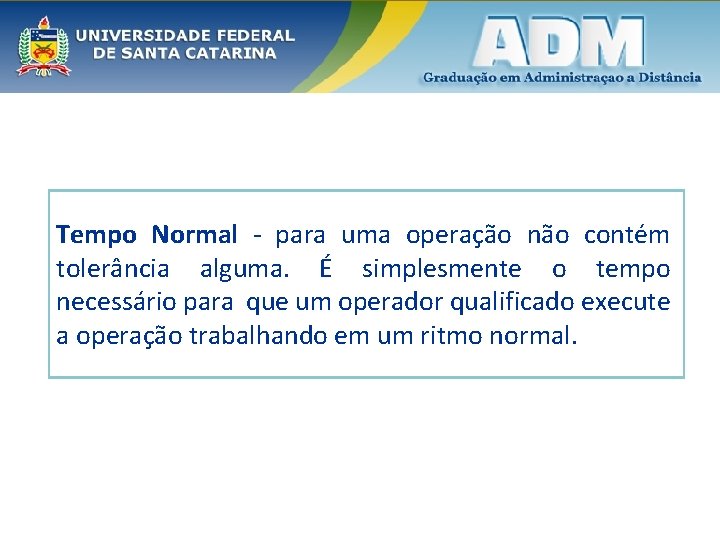 UNIVERSIDADE FEDERAL DE SANTA CATARINA

ADM
Graduação em Administraçao a Distância

Tempo Normal - para uma operação não contém tolerância alguma. É simplesmente o tempo necessário para que um operador qualificado execute a operação trabalhando em um ritmo normal.